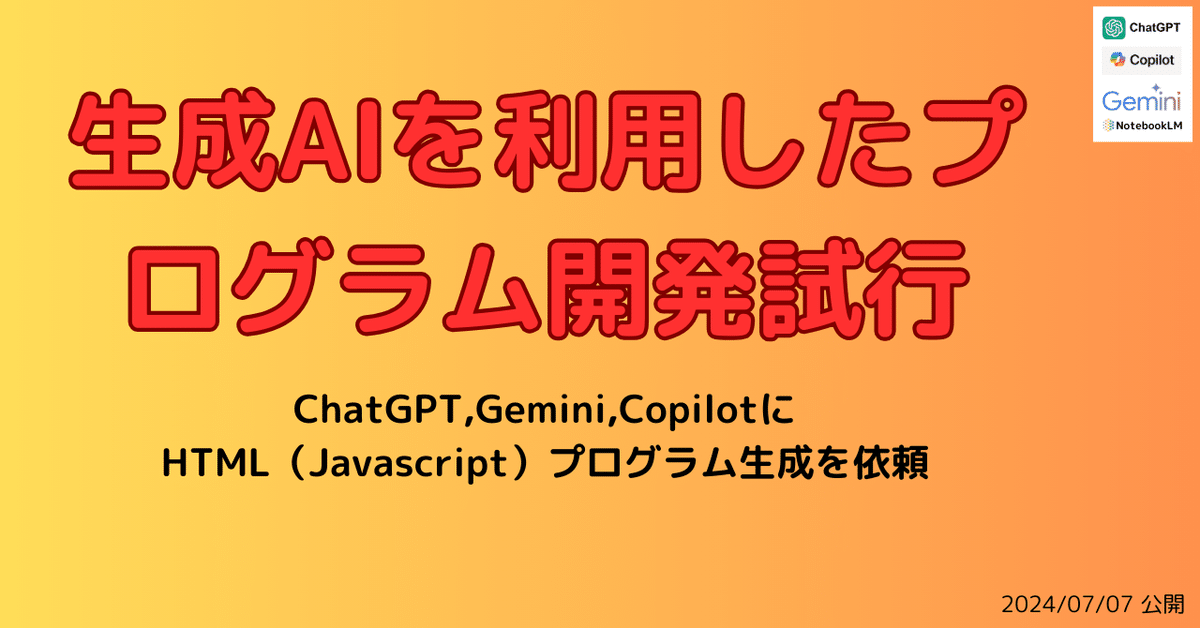 ChatGPT
Copilot
Gemini
NotebookLM

生成AIを利用したプログラム開発試行

ChatGPT,Gemini,Copilotに
HTML（Javascript）プログラム生成を依頼

2024/07/07 公開